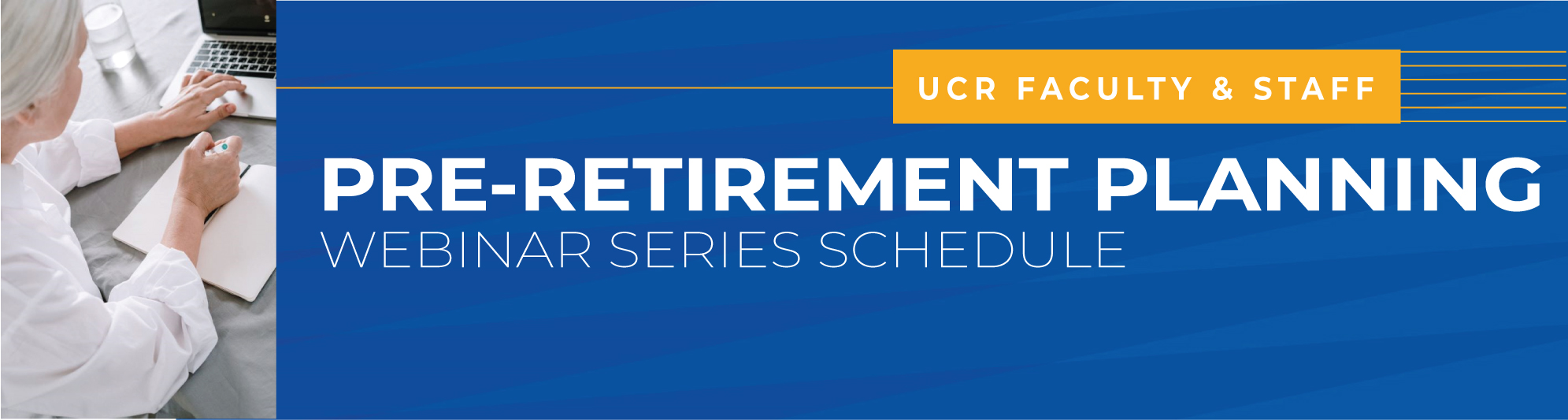 UCR FACULTY & STAFF

PRE-RETIREMENT PLANNING
WEBINAR SERIES SCHEDULE